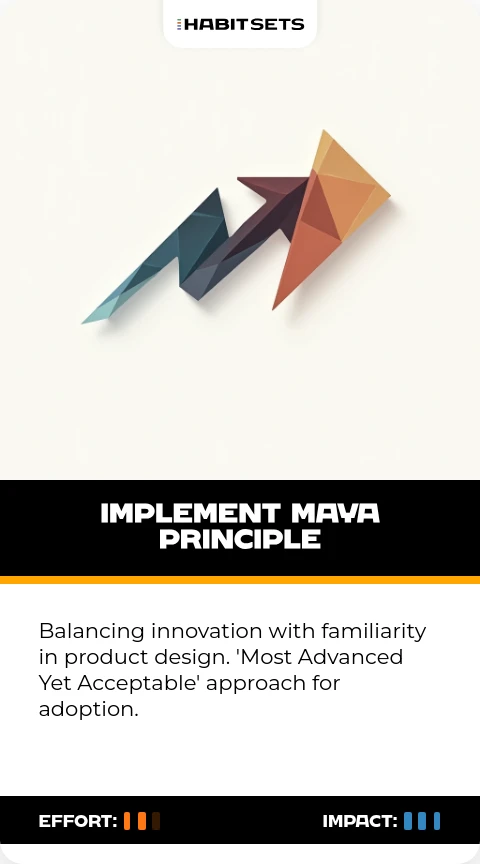 HABITSETS

IMPLEMENT MAYA PRINCIPLE

Balancing innovation with familiarity in product design. 'Most Advanced Yet Acceptable' approach for adoption.

EFFORT:

IMPACT: